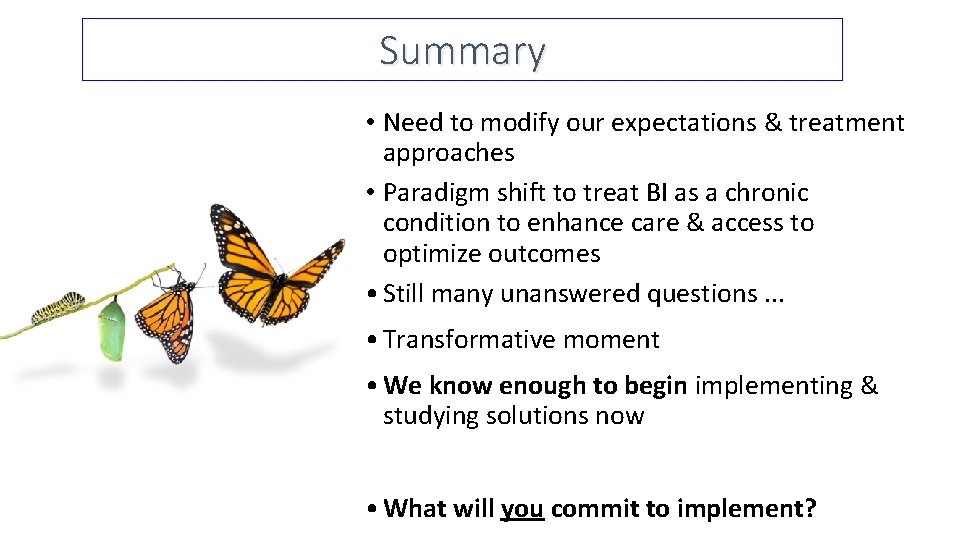 Summary

• Need to modify our expectations & treatment approaches

• Paradigm shift to treat BI as a chronic condition to enhance care & access to optimize outcomes

• Still many unanswered questions ...

• Transformative moment

• We know enough to begin implementing & studying solutions now

• What will you commit to implement?